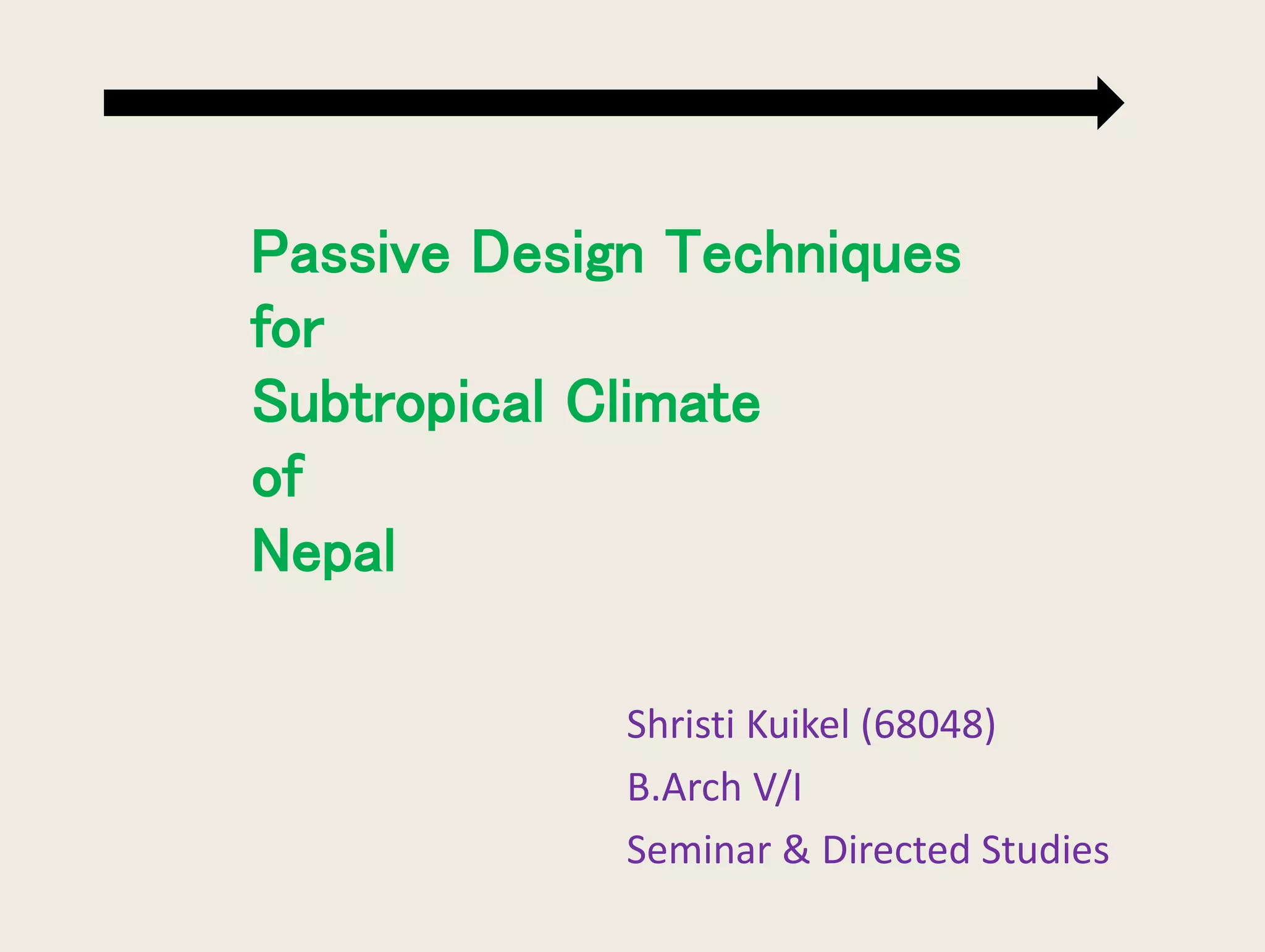 Passive Design Techniques
for
Subtropical Climate
of
Nepal

Shristi Kuikel (68048)
B.Arch V/I
Seminar & Directed Studies